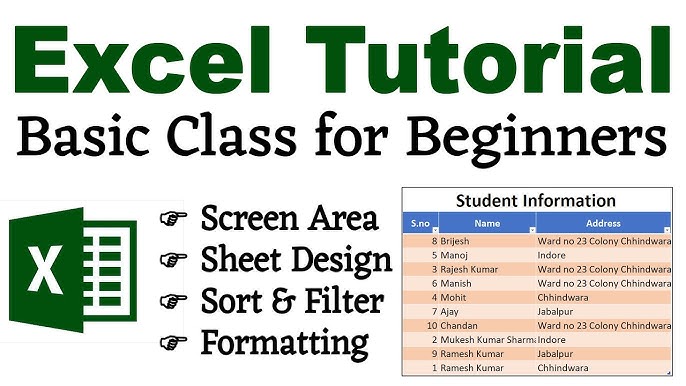 Excel Tutorial
Basic Class for Beginners

X

☞ Screen Area
☞ Sheet Design
☞ Sort & Filter
☞ Formatting

Student Information

| S.no | Name | Address |
|---|---|---|
| 8 | Brijesh | Ward no 23 Colony Chhindwara |
| 5 | Manoj | Indore |
| 3 | Rajesh Kumar | Ward no 23 Colony Chhindwara |
| 6 | Manish | Ward no 23 Colony Chhindwara |
| 4 | Mohit | Chhindwara |
| 7 | Ajay | Jabalpur |
| 10 | Chandan | Ward no 23 Colony Chhindwara |
| 2 | Mukesh Kumar Sharm | Indore |
| 9 | Ramesh Kumar | Jabalpur |
| 1 | Ramesh Kumar | Chhindwara |